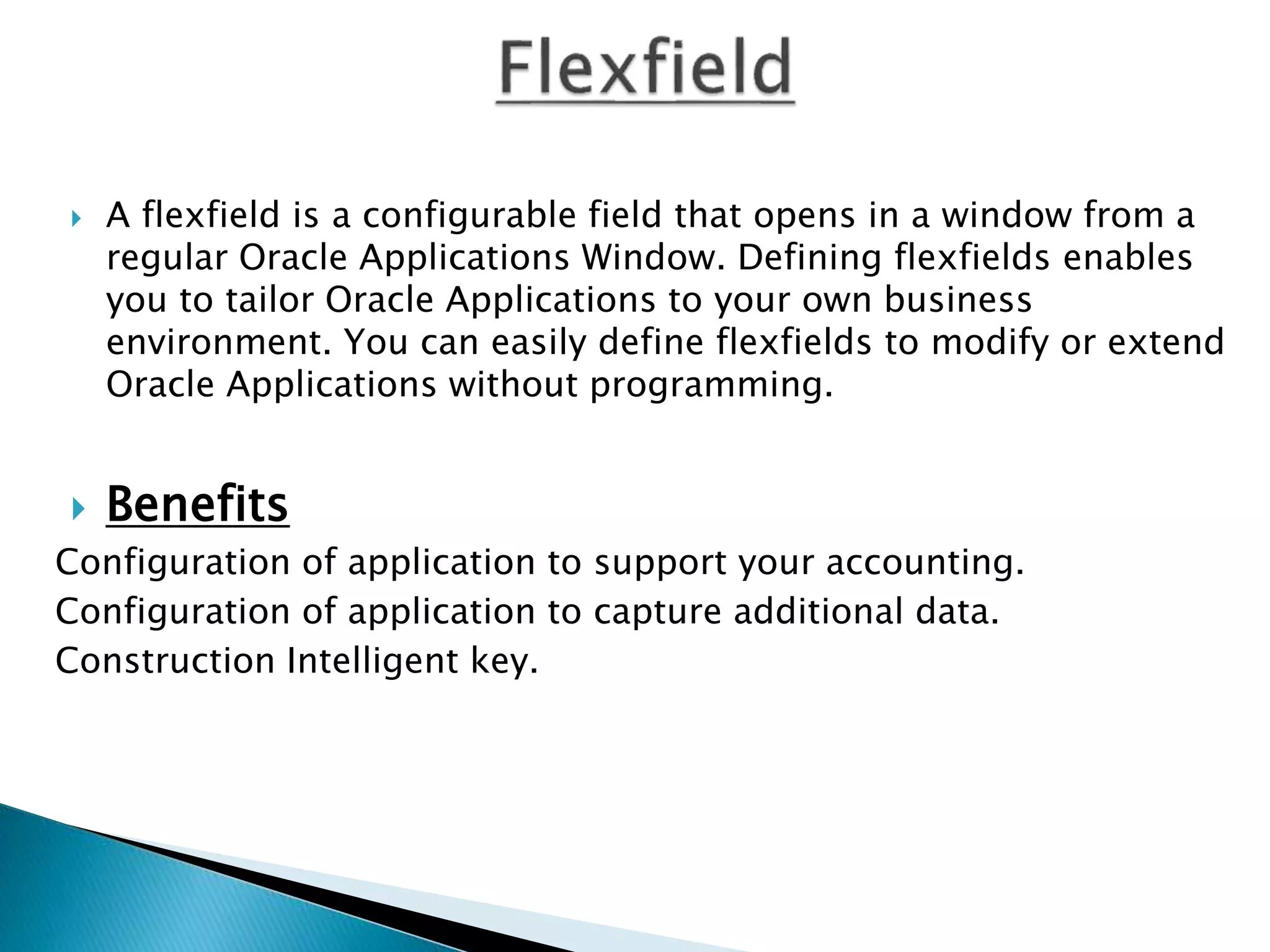 Flexfield

A flexfield is a configurable field that opens in a window from a regular Oracle Applications Window. Defining flexfields enables you to tailor Oracle Applications to your own business environment. You can easily define flexfields to modify or extend Oracle Applications without programming.

Benefits

Configuration of application to support your accounting.

Configuration of application to capture additional data.

Construction Intelligent key.